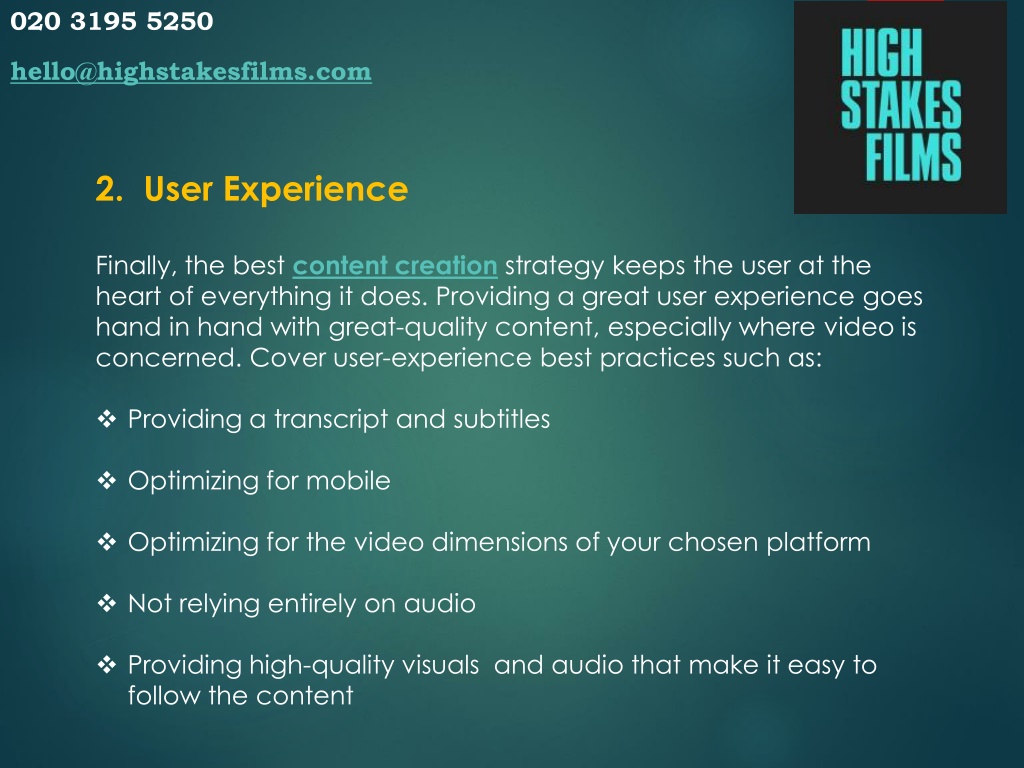 020 3195 5250

hello@highstakesfilms.com

HIGH STAKES FILMS

2. User Experience

Finally, the best content creation strategy keeps the user at the heart of everything it does. Providing a great user experience goes hand in hand with great-quality content, especially where video is concerned. Cover user-experience best practices such as:

❖ Providing a transcript and subtitles

❖ Optimizing for mobile

❖ Optimizing for the video dimensions of your chosen platform

❖ Not relying entirely on audio

❖ Providing high-quality visuals and audio that make it easy to follow the content